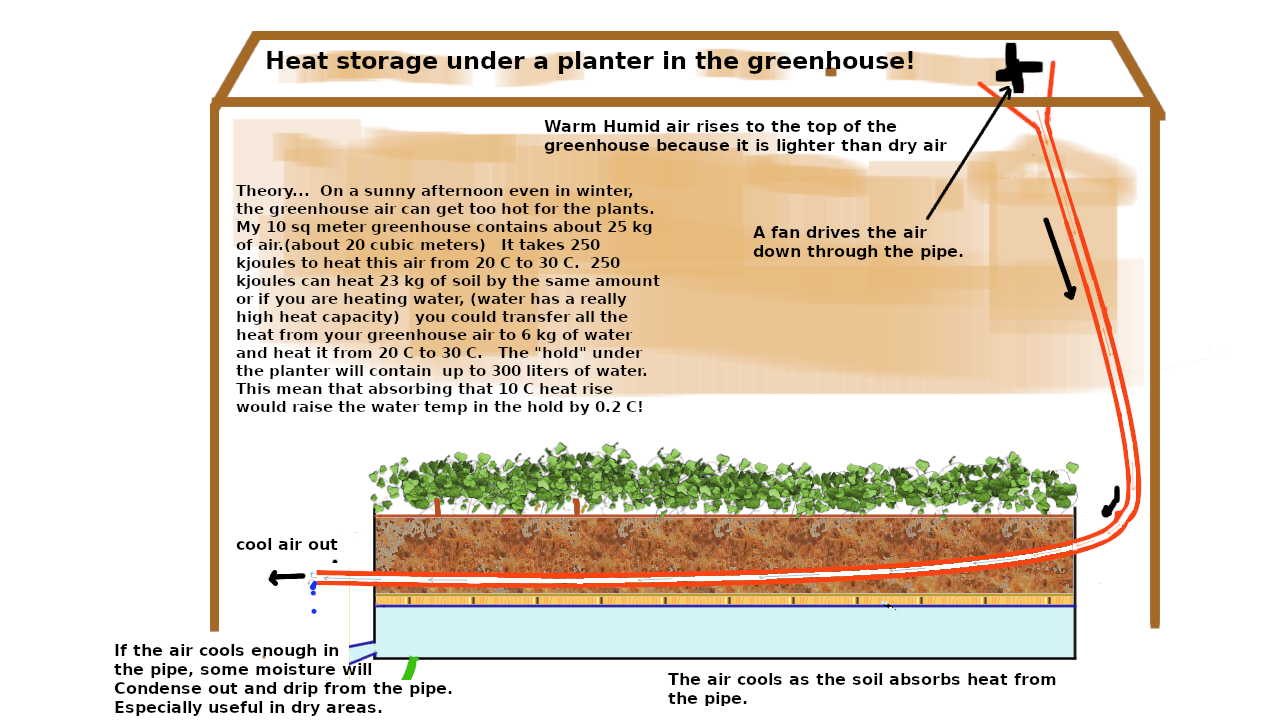 Heat storage under a planter in the greenhouse!

Warm Humid air rises to the top of the greenhouse because it is lighter than dry air

Theory... On a sunny afternoon even in winter, the greenhouse air can get too hot for the plants. My 10 sq meter greenhouse contains about 25 kg of air.(about 20 cubic meters) It takes 250 kjoules to heat this air from 20 C to 30 C. 250 kjoules can heat 23 kg of soil by the same amount or if you are heating water, (water has a really high heat capacity) you could transfer all the heat from your greenhouse air to 6 kg of water and heat it from 20 C to 30 C. The "hold" under the planter will contain up to 300 liters of water. This mean that absorbing that 10 C heat rise would raise the water temp in the hold by 0.2 C!

A fan drives the air down through the pipe.

cool air out

If the air cools enough in the pipe, some moisture will Condense out and drip from the pipe. Especially useful in dry areas.

The air cools as the soil absorbs heat from the pipe.